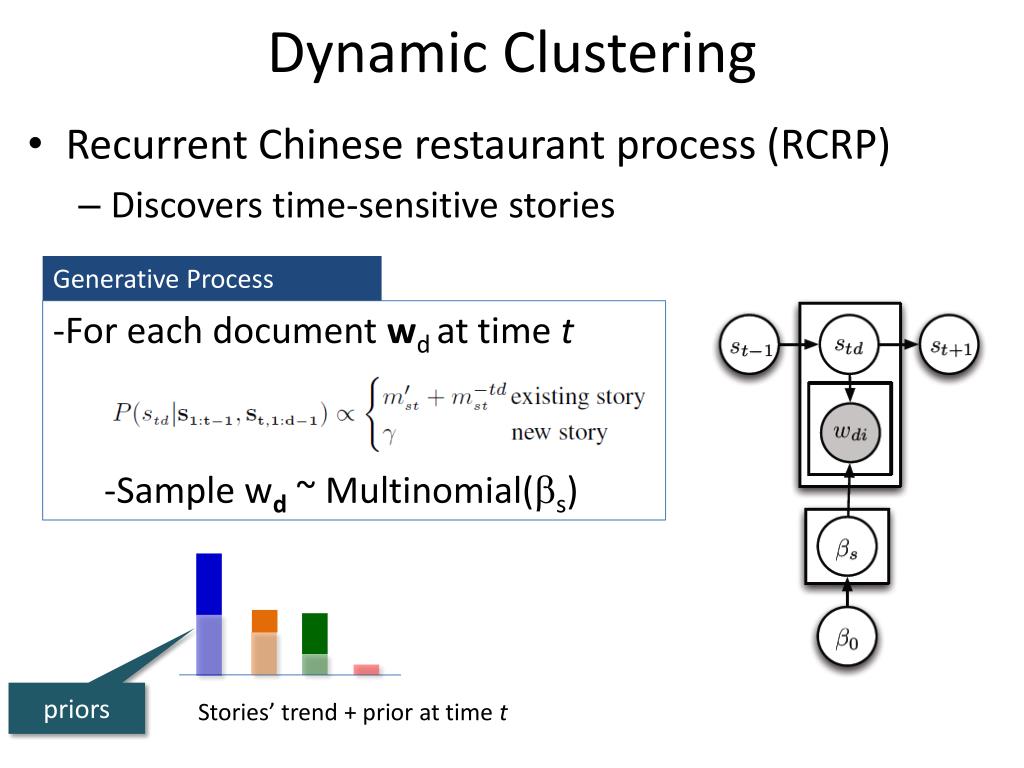 Dynamic Clustering

• Recurrent Chinese restaurant process (RCRP)

– Discovers time-sensitive stories

Generative Process

-For each document $\mathbf{w}_d$ at time $t$

$P(s_{td}|\mathbf{s}_{1:t-1}, \mathbf{s}_{t,1:d-1}) \propto \begin{cases} m'_{st} + m^{-td}_{st} & \text{existing story} \\ \gamma & \text{new story} \end{cases}$

-Sample $w_{\mathbf{d}}$ ~ Multinomial($\beta_s$)

$s_{t-1}$ $s_{td}$ $s_{t+1}$ $w_{di}$ $\beta_s$ $\beta_0$

priors

Stories' trend + prior at time $t$